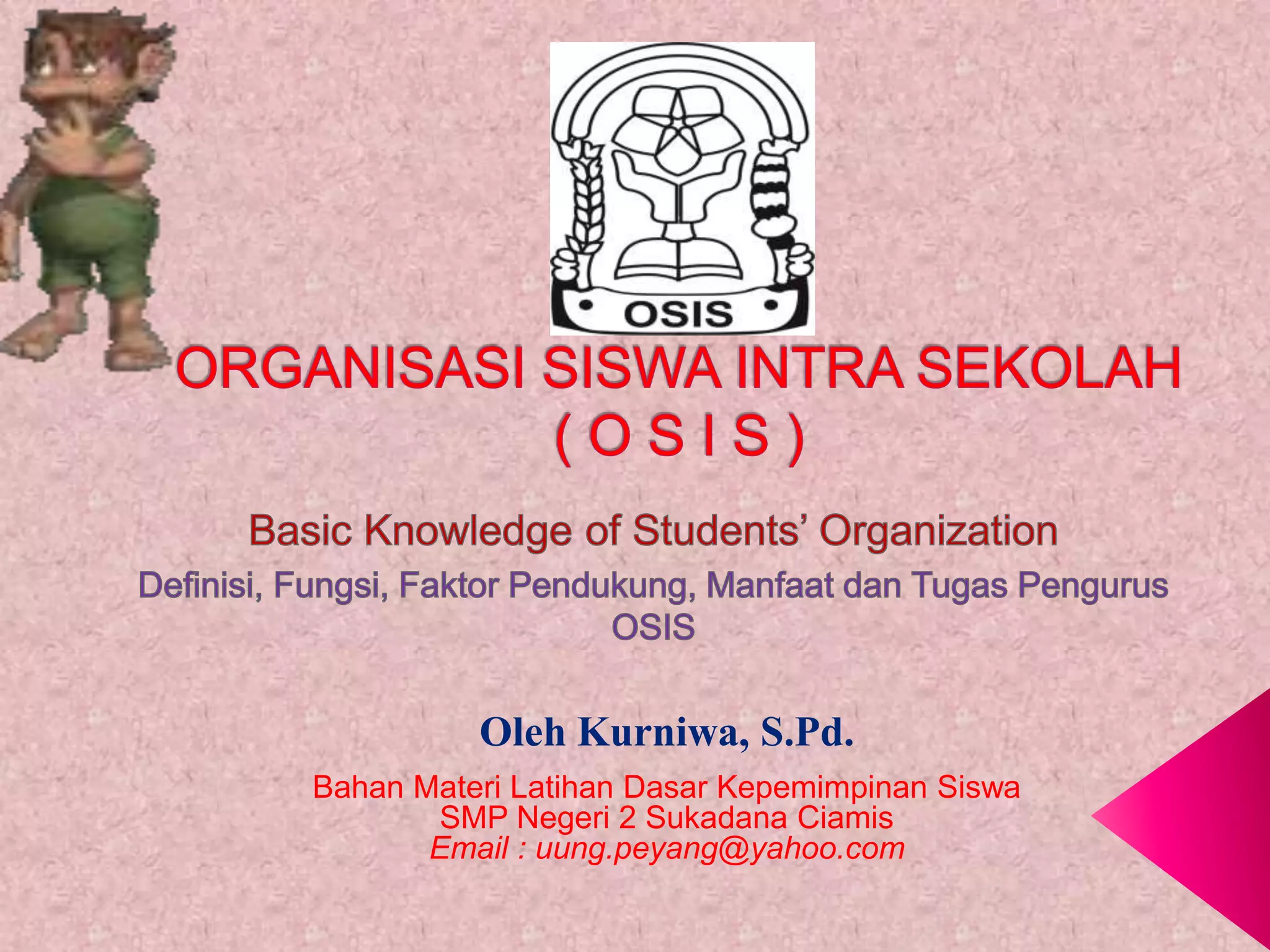 OSIS

ORGANISASI SISWA INTRA SEKOLAH
( O S I S )

Basic Knowledge of Students' Organization

Definisi, Fungsi, Faktor Pendukung, Manfaat dan Tugas Pengurus OSIS

Oleh Kurniwa, S.Pd.

Bahan Materi Latihan Dasar Kepemimpinan Siswa
SMP Negeri 2 Sukadana Ciamis
Email : uung.peyang@yahoo.com